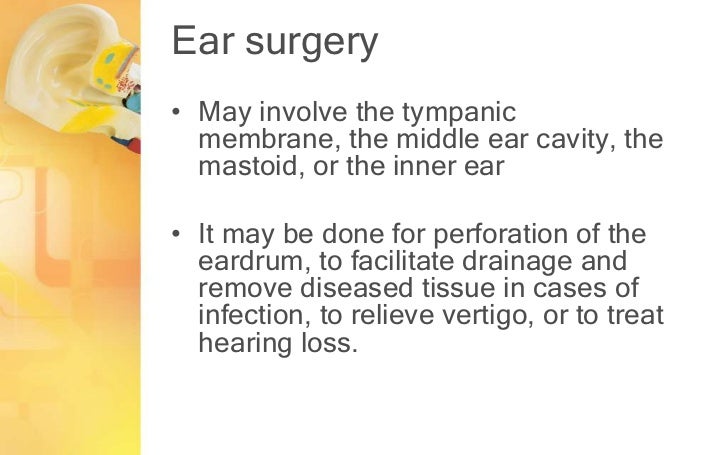 Ear surgery

• May involve the tympanic membrane, the middle ear cavity, the mastoid, or the inner ear

• It may be done for perforation of the eardrum, to facilitate drainage and remove diseased tissue in cases of infection, to relieve vertigo, or to treat hearing loss.